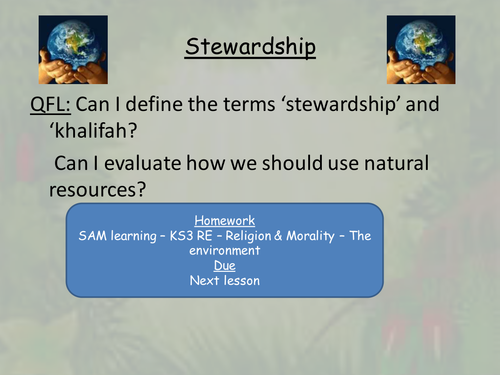 Stewardship

QFL: Can I define the terms ‘stewardship’ and ‘khalifah?

Can I evaluate how we should use natural resources?

Homework
SAM learning – KS3 RE – Religion & Morality – The environment
Due
Next lesson